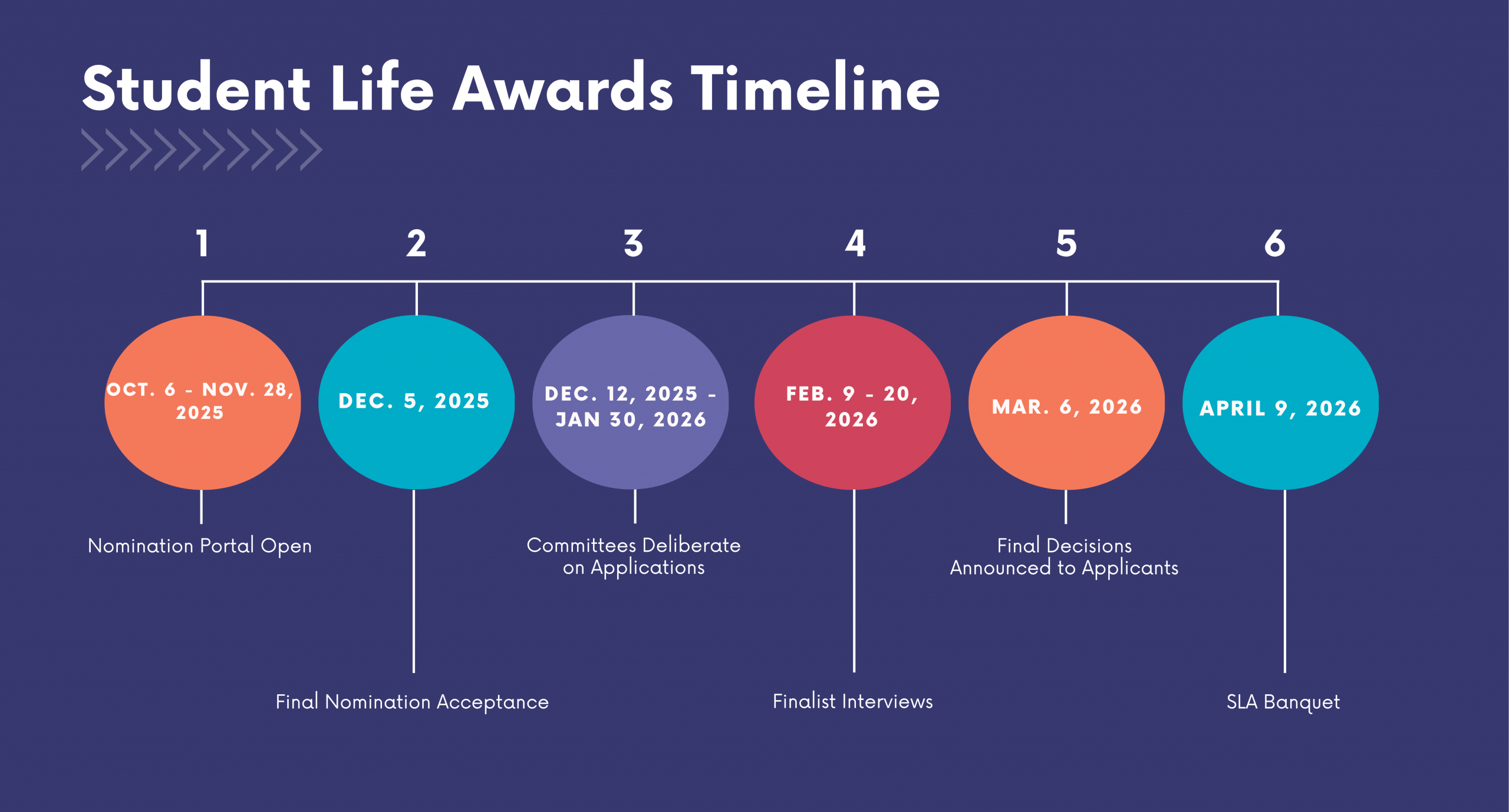 Student Life Awards Timeline

1

OCT. 6 - NOV. 28, 2025

Nomination Portal Open

2

DEC. 5, 2025

Final Nomination Acceptance

3

DEC. 12, 2025 - JAN 30, 2026

Committees Deliberate on Applications

4

FEB. 9 - 20, 2026

Finalist Interviews

5

MAR. 6, 2026

Final Decisions Announced to Applicants

6

APRIL 9, 2026

SLA Banquet